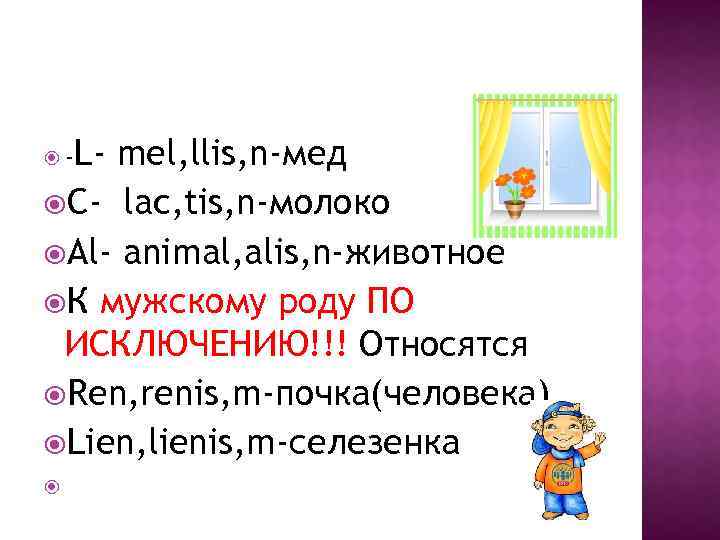 -L- mel,llis,n-мед
C- lac,tis,n-молоко
Al- animal,alis,n-животное
К мужскому роду ПО ИСКЛЮЧЕНИЮ!!! Относятся
Ren,renis,m-почка(человека)
Lien,lienis,m-селезенка